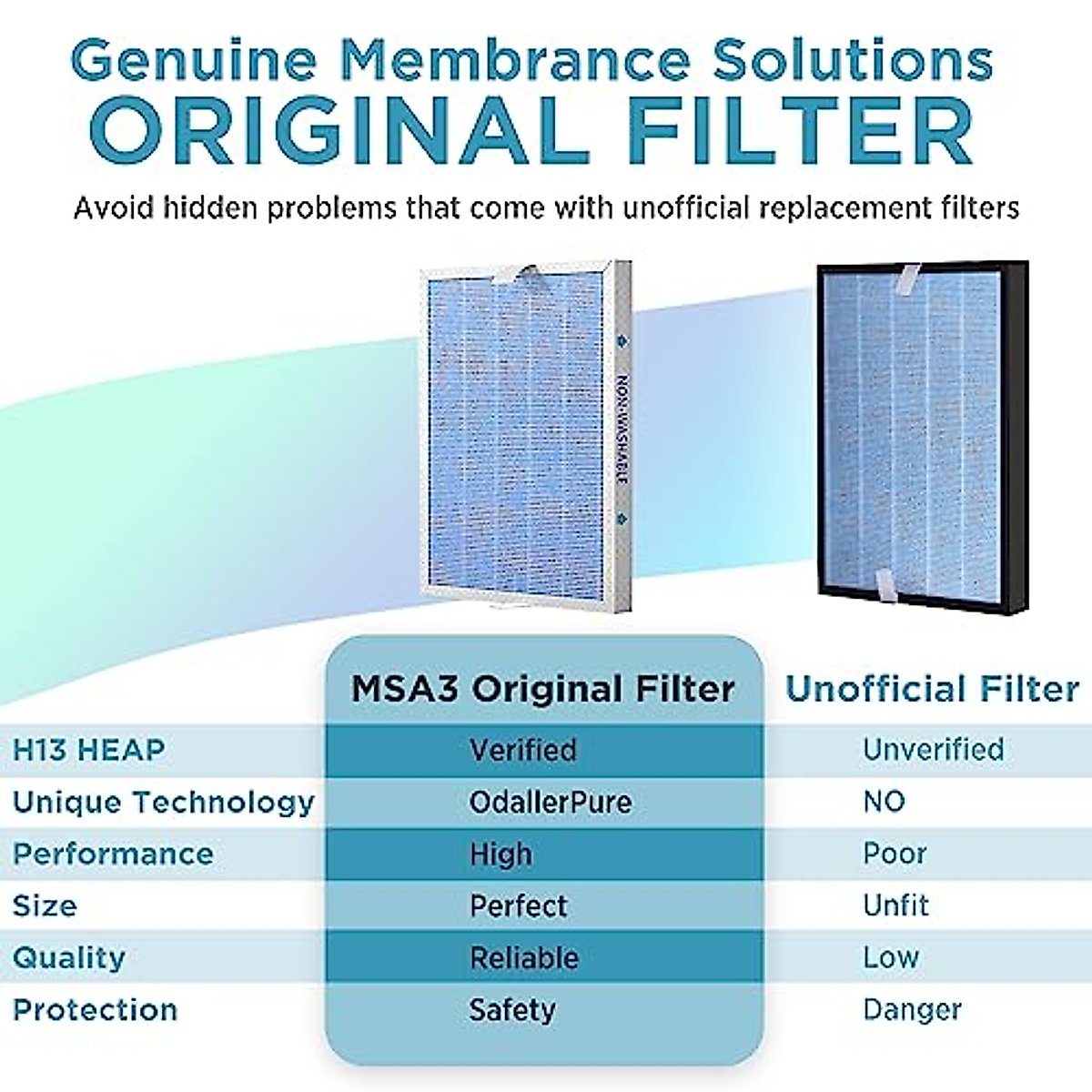 Genuine Membrance Solutions
ORIGINAL FILTER

Avoid hidden problems that come with unofficial replacement filters

NON-WASHABLE

| | MSA3 Original Filter | Unofficial Filter |
|---|---|---|
| H13 HEAP | Verified | Unverified |
| Unique Technology | OdallerPure | NO |
| Performance | High | Poor |
| Size | Perfect | Unfit |
| Quality | Reliable | Low |
| Protection | Safety | Danger |